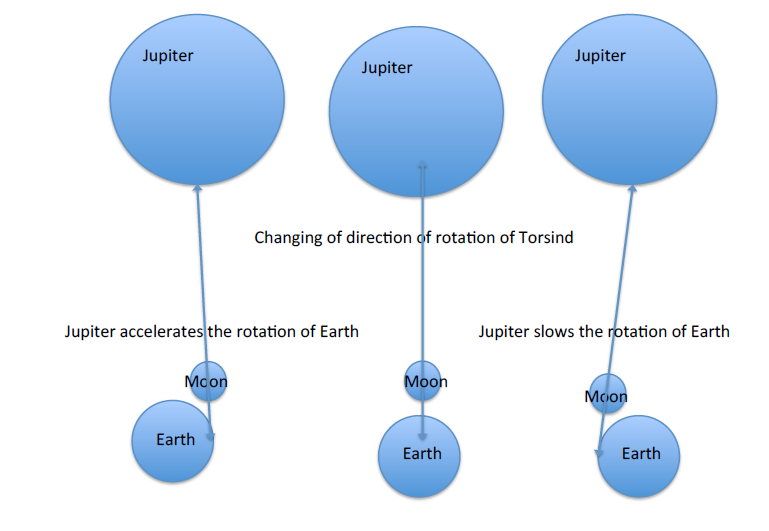 Jupiter

Jupiter

Jupiter

Changing of direction of rotation of Torsind

Jupiter accelerates the rotation of Earth

Jupiter slows the rotation of Earth

Moon

Moon

Moon

Earth

Earth

Earth